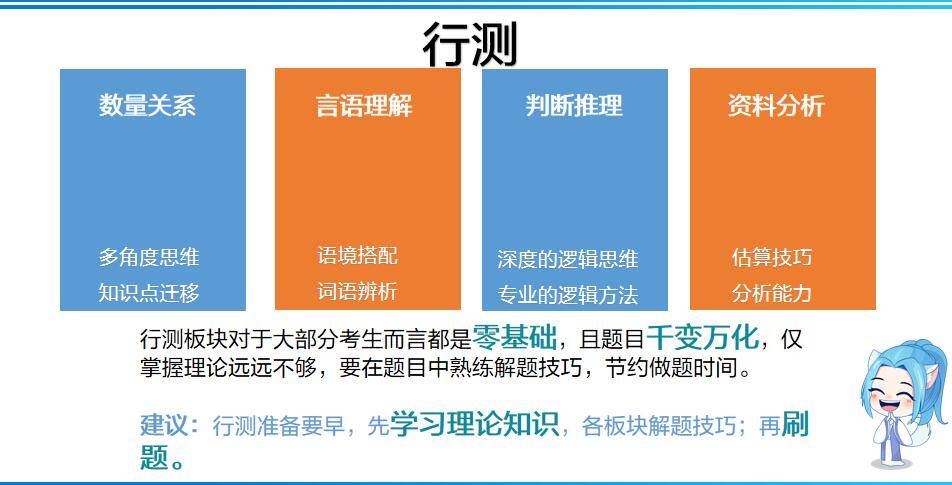 行测

数量关系

多角度思维
知识点迁移

言语理解

语境搭配
词语辨析

判断推理

深度的逻辑思维
专业的逻辑方法

资料分析

估算技巧
分析能力

行测板块对于大部分考生而言都是零基础，且题目千变万化，仅掌握理论远远不够，要在题目中熟练解题技巧，节约做题时间。

建议：行测准备要早，先学习理论知识，各板块解题技巧；再刷题。